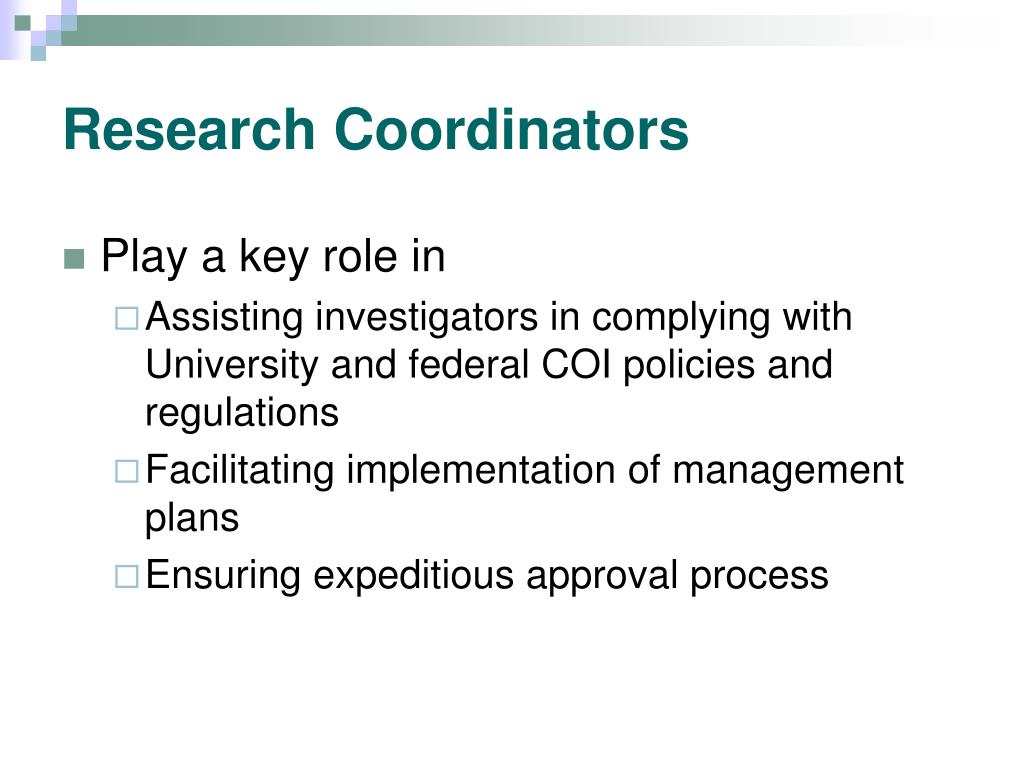 Research Coordinators

Play a key role in

Assisting investigators in complying with University and federal COI policies and regulations

Facilitating implementation of management plans

Ensuring expeditious approval process